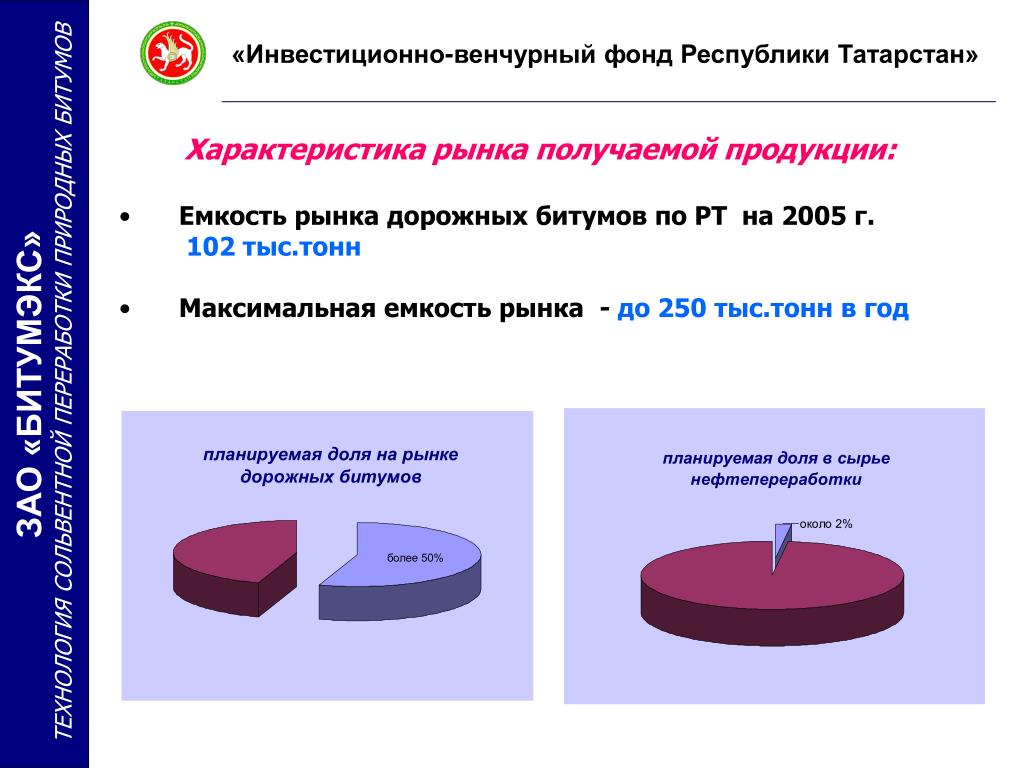 ЗАО «БИТУМЭКС»
ТЕХНОЛОГИЯ СОЛЬВЕНТНОЙ ПЕРЕРАБОТКИ ПРИРОДНЫХ БИТУМОВ

«Инвестиционно-венчурный фонд Республики Татарстан»

Характеристика рынка получаемой продукции:

• Емкость рынка дорожных битумов по РТ на 2005 г. 102 тыс.тонн

• Максимальная емкость рынка - до 250 тыс.тонн в год

планируемая доля на рынке дорожных битумов

более 50%

планируемая доля в сырье нефтепереработки

около 2%